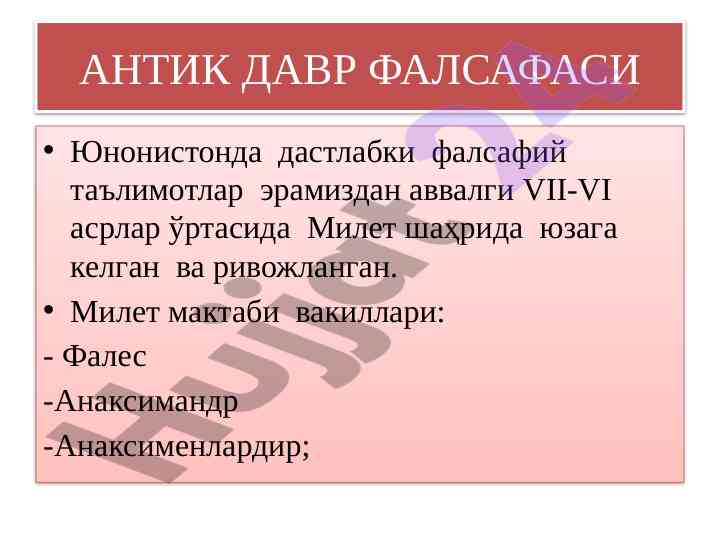 АНТИК ДАВР ФАЛСАФАСИ

• Юнонистонда дастлабки фалсафий таълимотлар эрамиздан аввалги VII-VI асрлар ўртасида Милет шаҳрида юзага келган ва ривожланган.

• Милет мактаби вакиллари:

- Фалес

-Анаксимандр

-Анаксименлардир;

Hujjat24